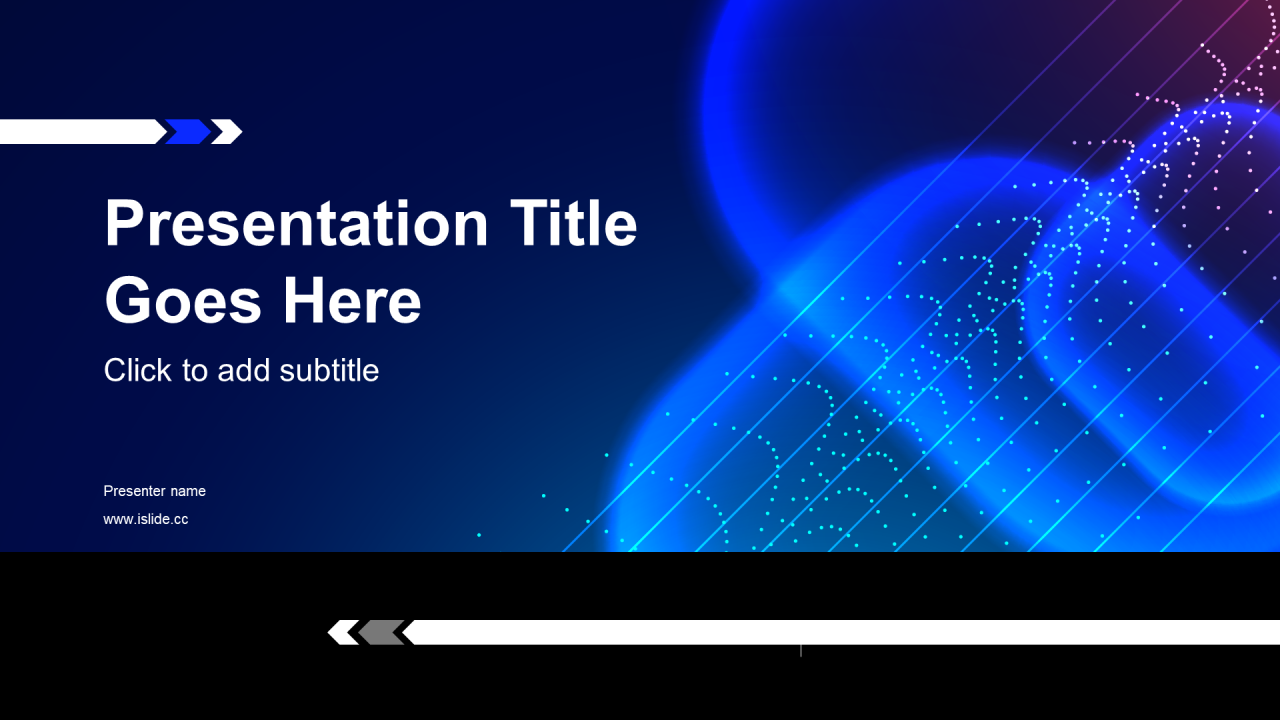 Presentation Title Goes Here

Click to add subtitle

Presenter name

www.islide.cc